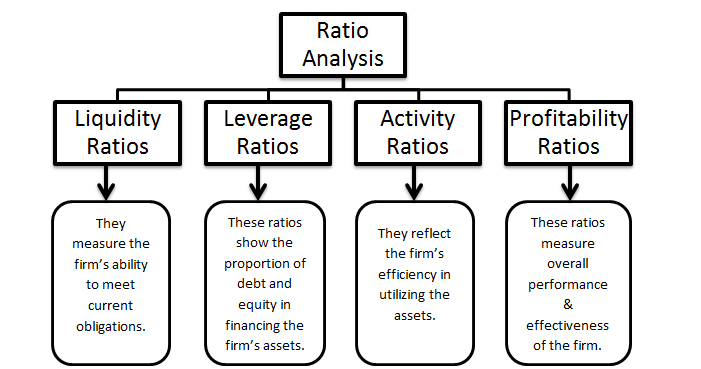 Ratio Analysis

Liquidity Ratios

Leverage Ratios

Activity Ratios

Profitability Ratios

They measure the firm's ability to meet current obligations.

These ratios show the proportion of debt and equity in financing the firm's assets.

They reflect the firm's efficiency in utilizing the assets.

These ratios measure overall performance & effectiveness of the firm.